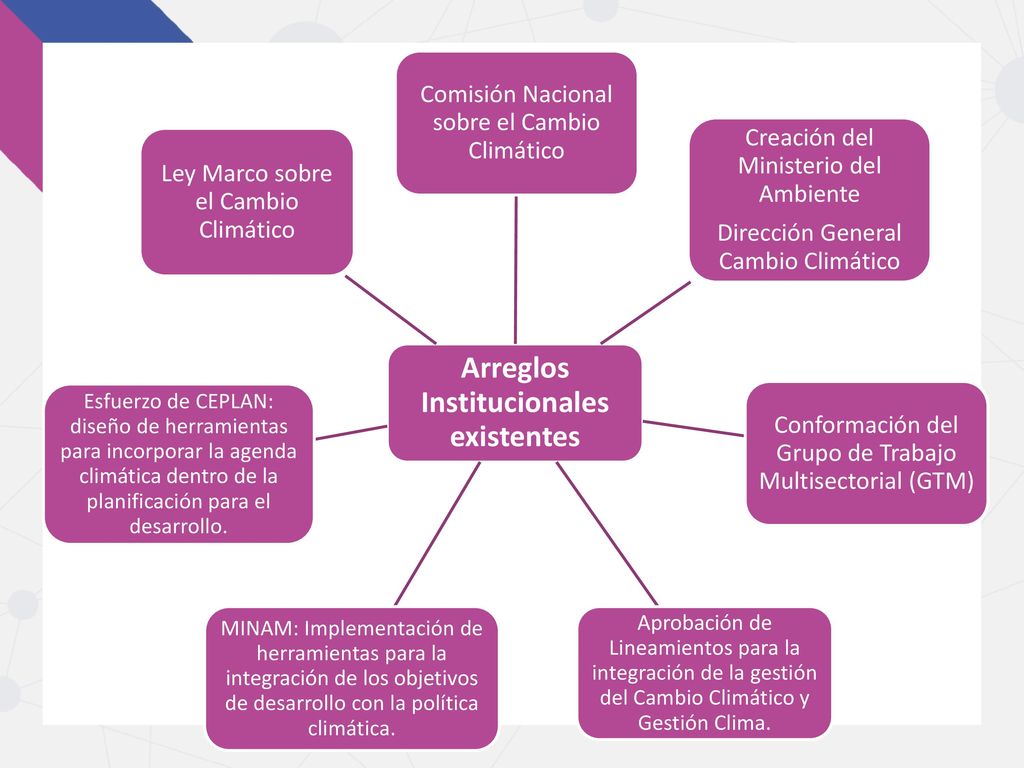 Arreglos Institucionales existentes

Comisión Nacional sobre el Cambio Climático

Creación del Ministerio del Ambiente

Dirección General Cambio Climático

Conformación del Grupo de Trabajo Multisectorial (GTM)

Aprobación de Lineamientos para la integración de la gestión del Cambio Climático y Gestión Clima.

MINAM: Implementación de herramientas para la integración de los objetivos de desarrollo con la política climática.

Esfuerzo de CEPLAN: diseño de herramientas para incorporar la agenda climática dentro de la planificación para el desarrollo.

Ley Marco sobre el Cambio Climático